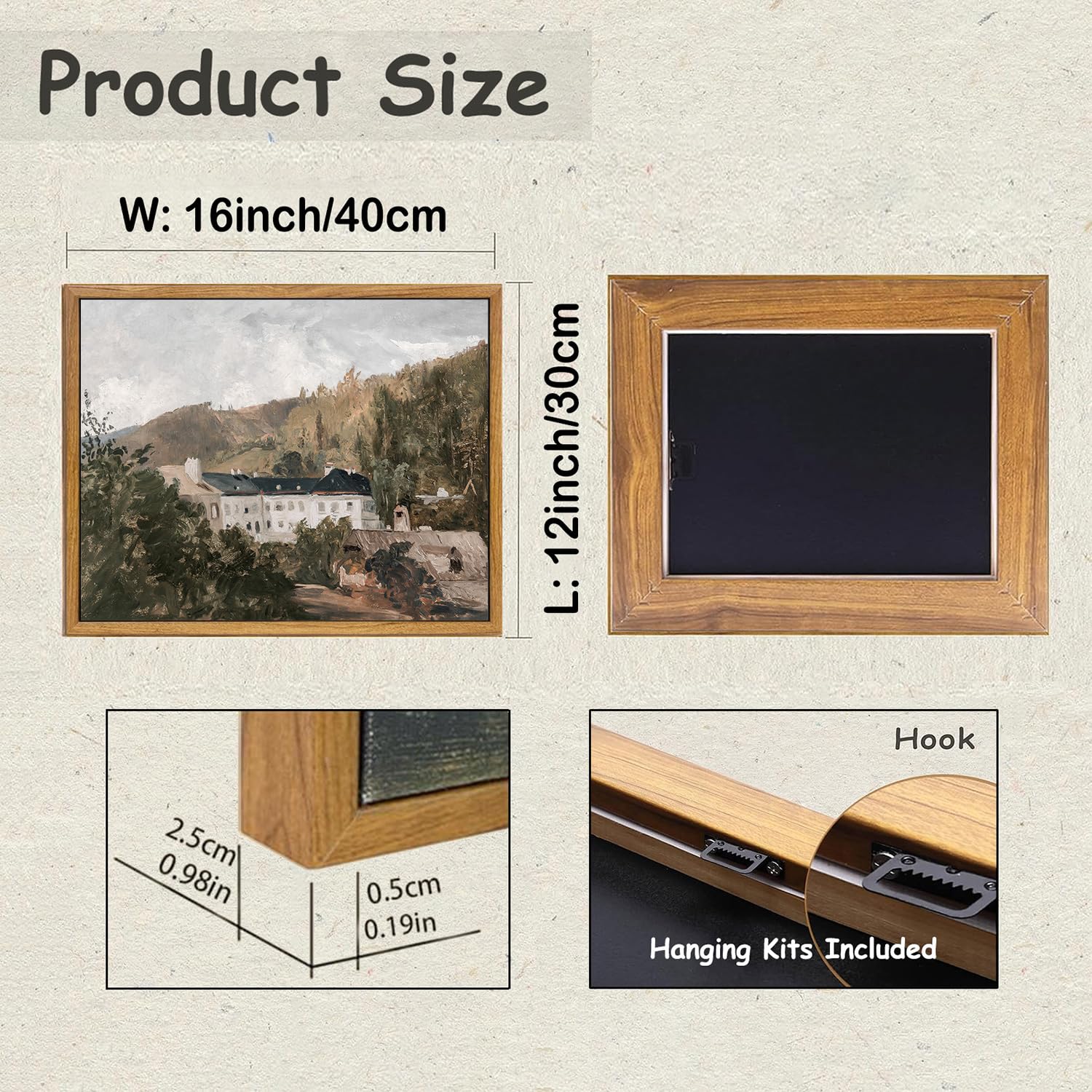 Product Size

W: 16inch/40cm

L: 12inch/30cm

2.5cm
0.98in

0.5cm
0.19in

Hook

Hanging Kits Included